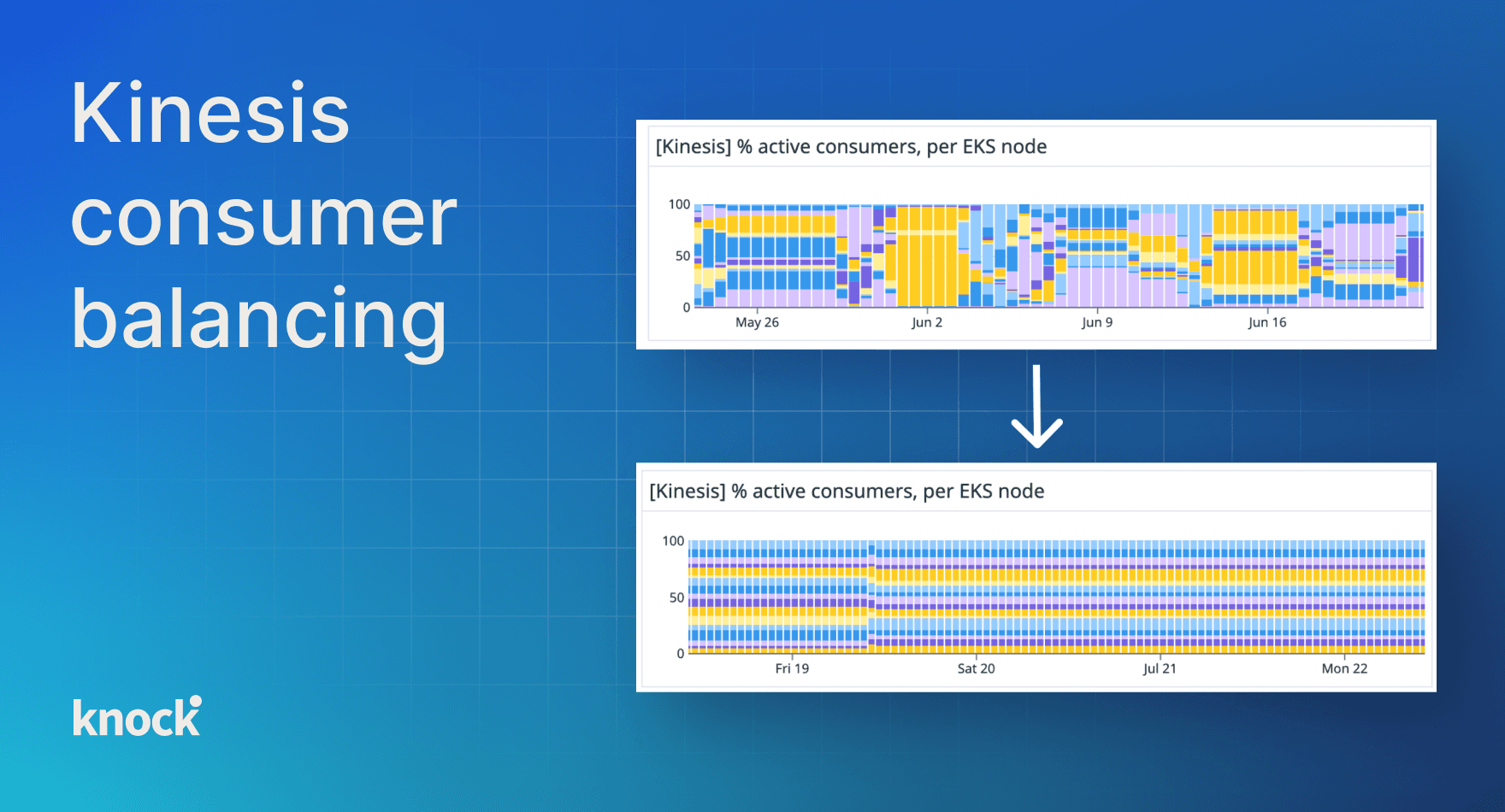 Kinesis consumer balancing

[Kinesis] % active consumers, per EKS node

100
50
0
May 26
Jun 2
Jun 9
Jun 16

[Kinesis] % active consumers, per EKS node

100
50
0
Fri 19
Sat 20
Jul 21
Mon 22

knock